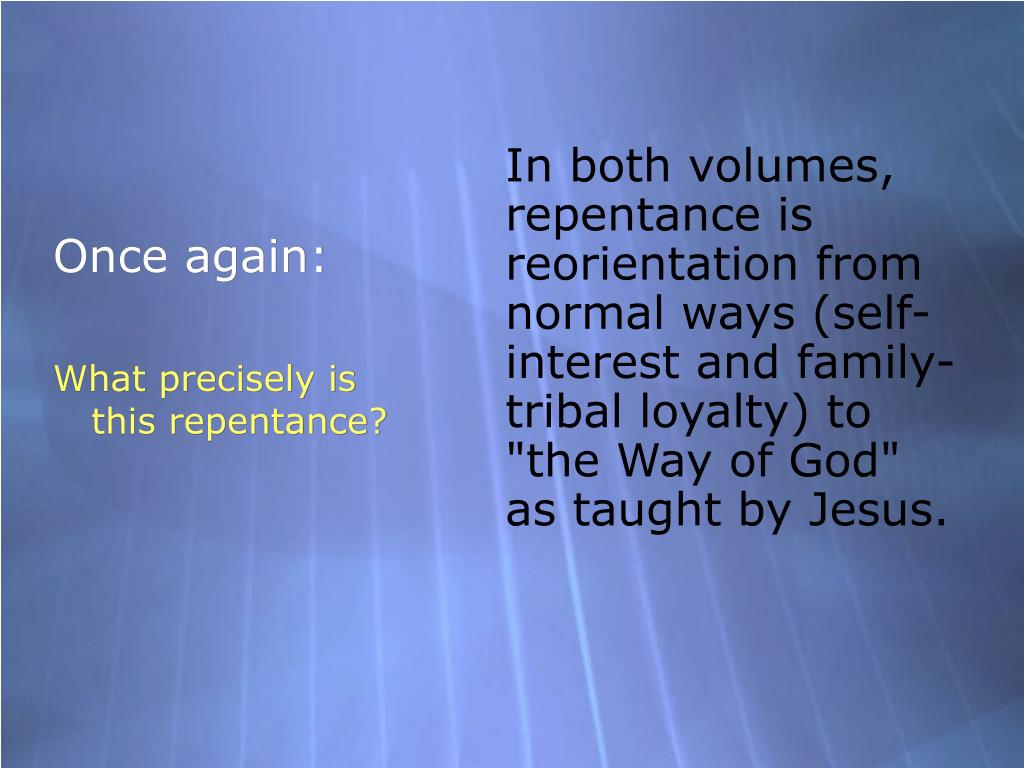 Once again:

What precisely is this repentance?

In both volumes, repentance is reorientation from normal ways (self-interest and family-tribal loyalty) to "the Way of God" as taught by Jesus.